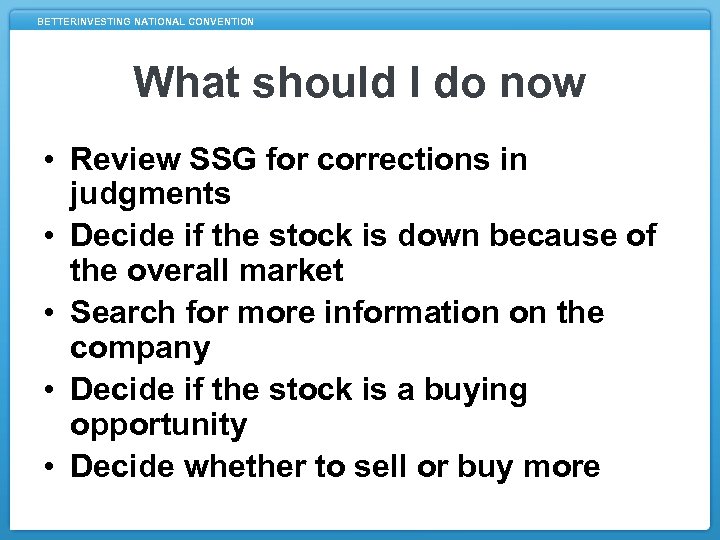 BETTERINVESTING NATIONAL CONVENTION

What should I do now

• Review SSG for corrections in judgments
• Decide if the stock is down because of the overall market
• Search for more information on the company
• Decide if the stock is a buying opportunity
• Decide whether to sell or buy more